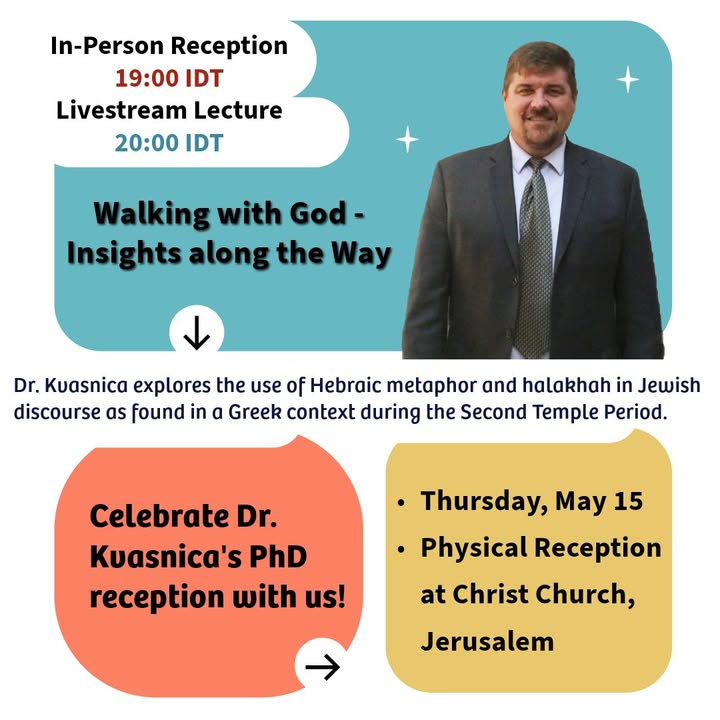 In-Person Reception
19:00 IDT
Livestream Lecture
20:00 IDT

Walking with God - Insights along the Way

Dr. Kvasnica explores the use of Hebraic metaphor and halakhah in Jewish discourse as found in a Greek context during the Second Temple Period.

Celebrate Dr. Kvasnica's PhD reception with us!

• Thursday, May 15
• Physical Reception at Christ Church, Jerusalem